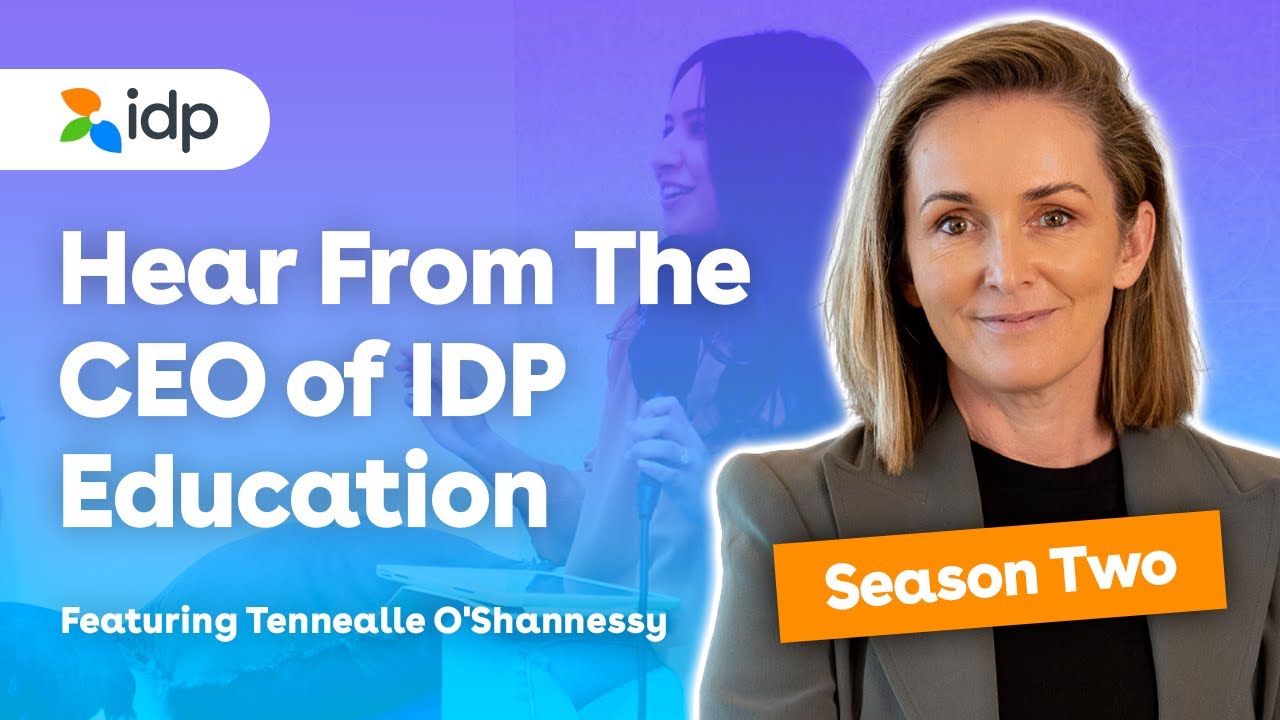 idp

Hear From The CEO of IDP Education

Featuring Tennealle O'Shannessy

Season Two